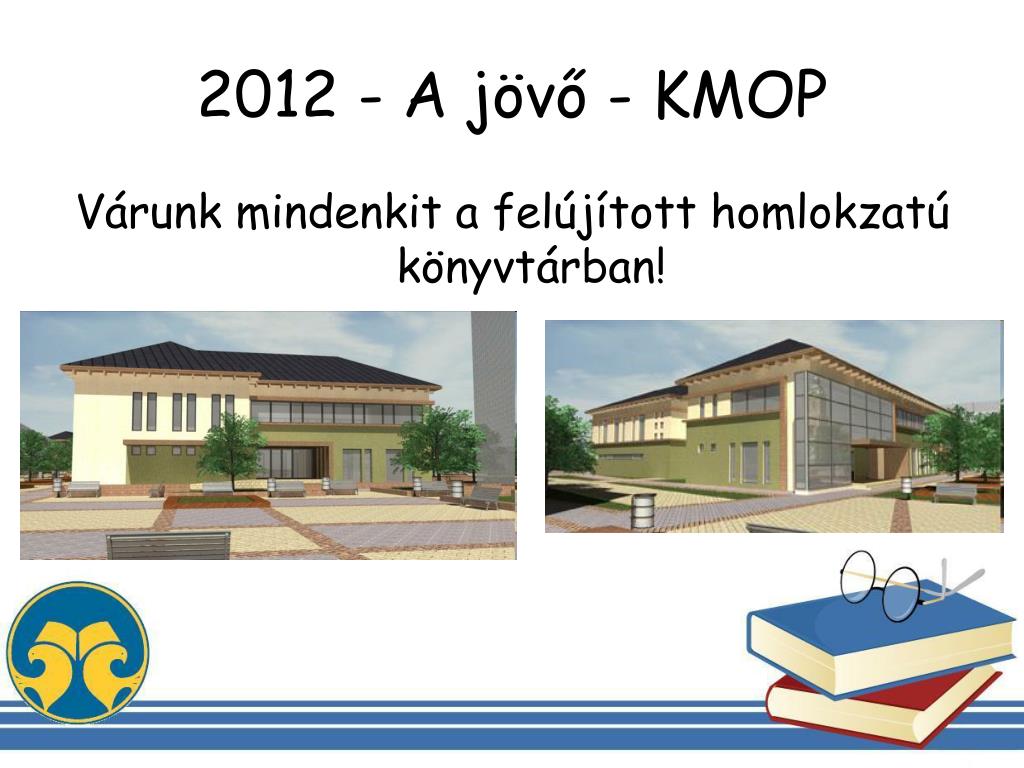 2012 - A jövő - KMOP

Várunk mindenkit a felújított homlokzatú könyvtárban!